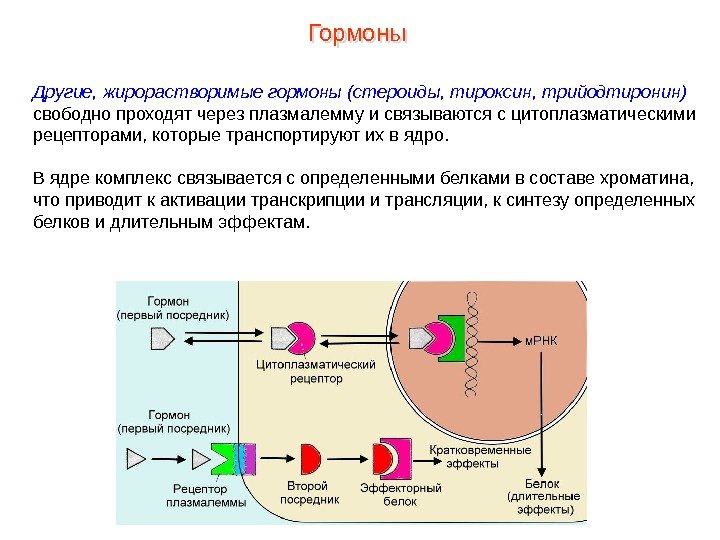 Гормоны

Другие, жирорастворимые гормоны (стероиды, тироксин, трийодтиронин) свободно проходят через плазмалемму и связываются с цитоплазматическими рецепторами, которые транспортируют их в ядро.

В ядре комплекс связывается с определенными белками в составе хроматина, что приводит к активации транскрипции и трансляции, к синтезу определенных белков и длительным эффектам.

Гормон
(первый посредник)

Цитоплазматический
рецептор

мРНК

Гормон
(первый посредник)

Рецептор
плазмалеммы

Второй
посредник

Эффекторный
белок

Кратковременные
эффекты

Белок
(длительные
эффекты)